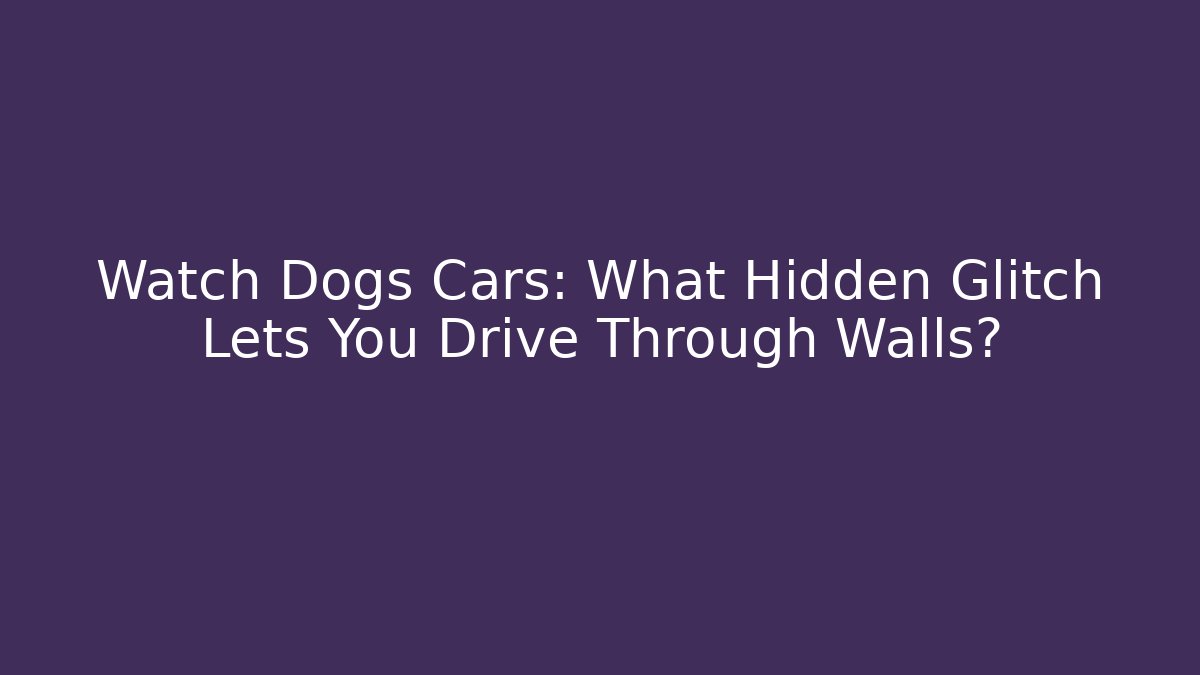 Watch Dogs Cars: What Hidden Glitch Lets You Drive Through Walls?